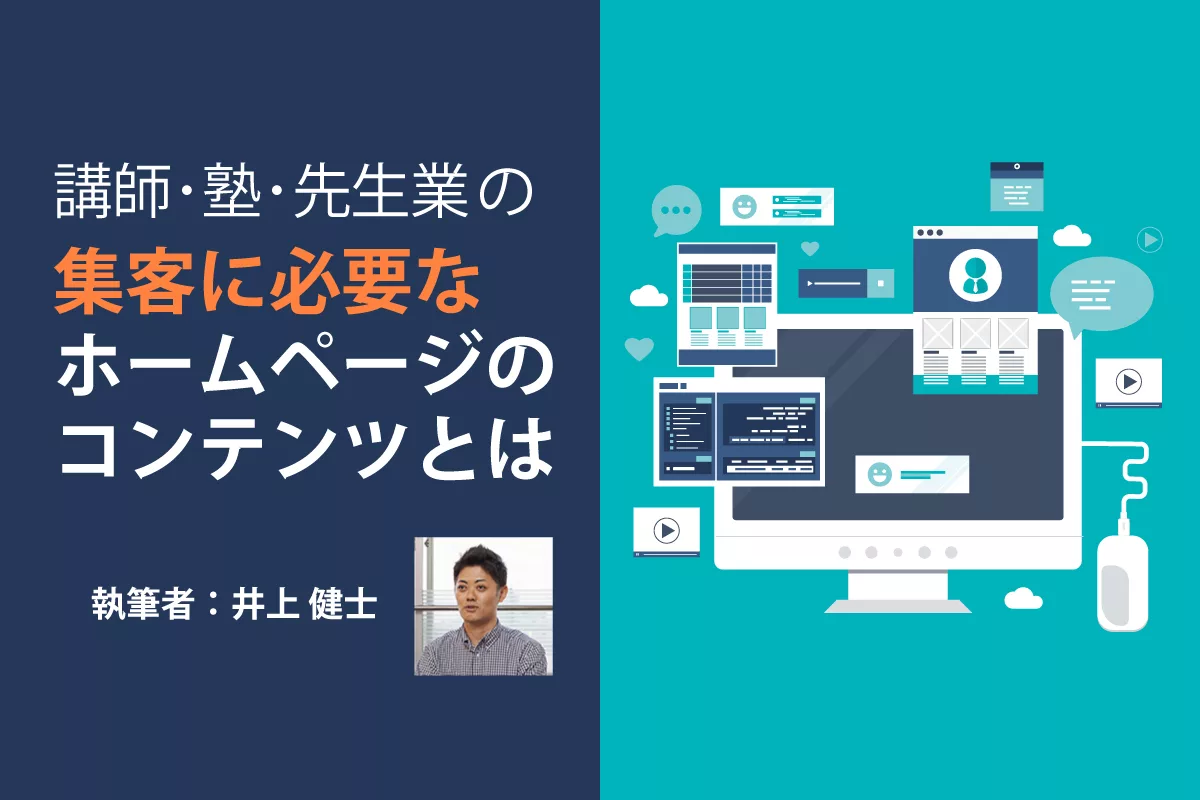 講師･塾･先生業の
集客に必要な
ホームページの
コンテンツとは

執筆者：井上 健士